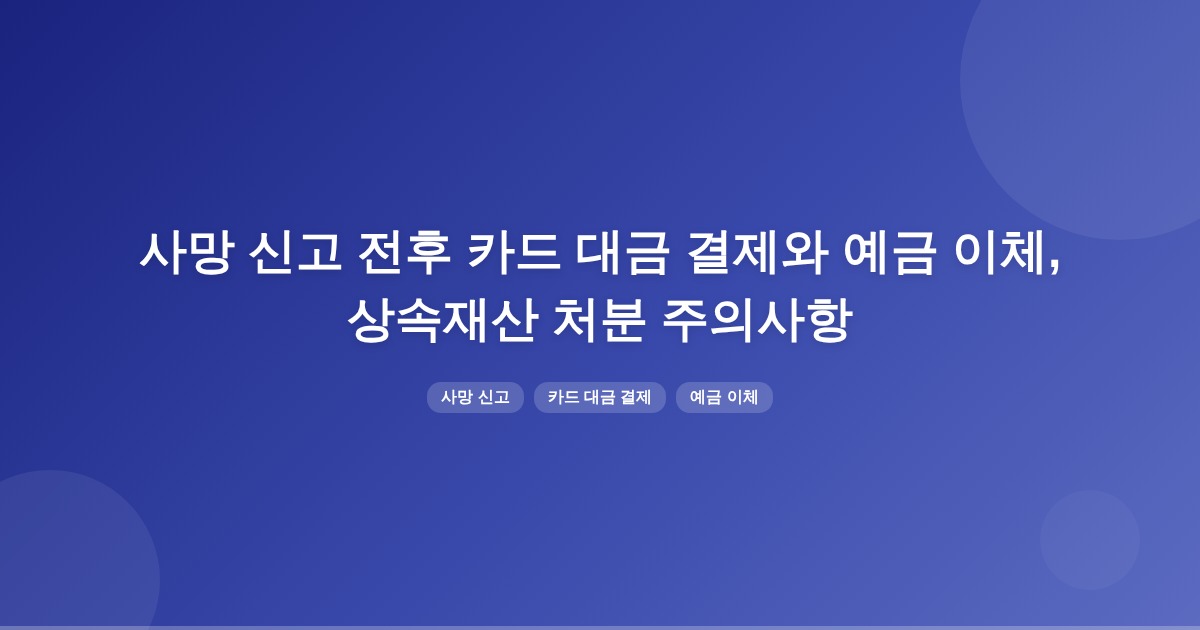 사망 신고 전후 카드 대금 결제와 예금 이체, 상속재산 처분 주의사항

사망 신고

카드 대금 결제

예금 이체